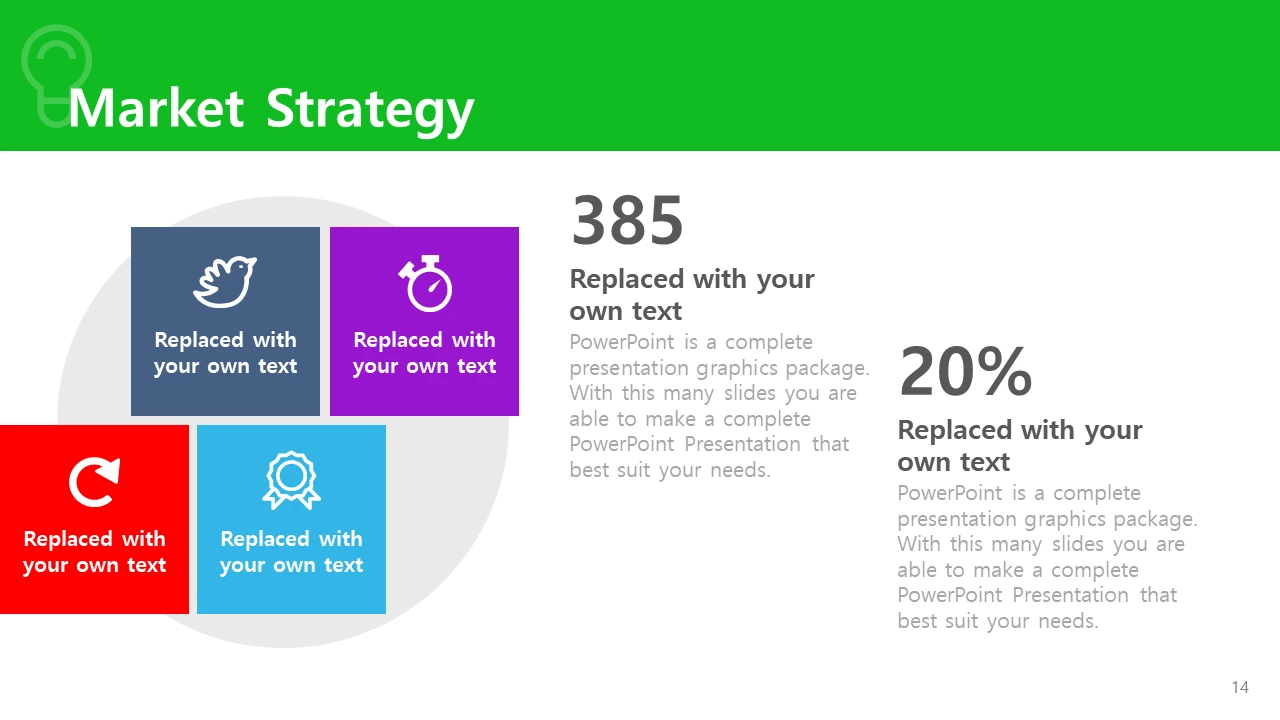 Market Strategy

Replaced with your own text

Replaced with your own text

Replaced with your own text

Replaced with your own text

385

Replaced with your own text

PowerPoint is a complete presentation graphics package. With this many slides you are able to make a complete PowerPoint Presentation that best suit your needs.

20%

Replaced with your own text

PowerPoint is a complete presentation graphics package. With this many slides you are able to make a complete PowerPoint Presentation that best suit your needs.

14